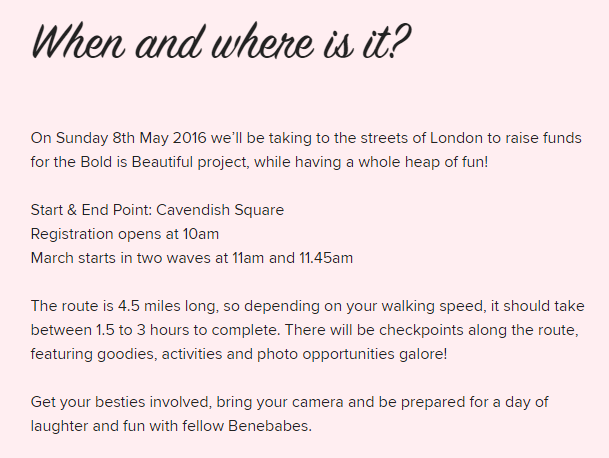 When and where is it?

On Sunday 8th May 2016 we'll be taking to the streets of London to raise funds for the Bold is Beautiful project, while having a whole heap of fun!

Start & End Point: Cavendish Square
Registration opens at 10am
March starts in two waves at 11am and 11.45am

The route is 4.5 miles long, so depending on your walking speed, it should take between 1.5 to 3 hours to complete. There will be checkpoints along the route, featuring goodies, activities and photo opportunities galore!

Get your besties involved, bring your camera and be prepared for a day of laughter and fun with fellow Benebabes.